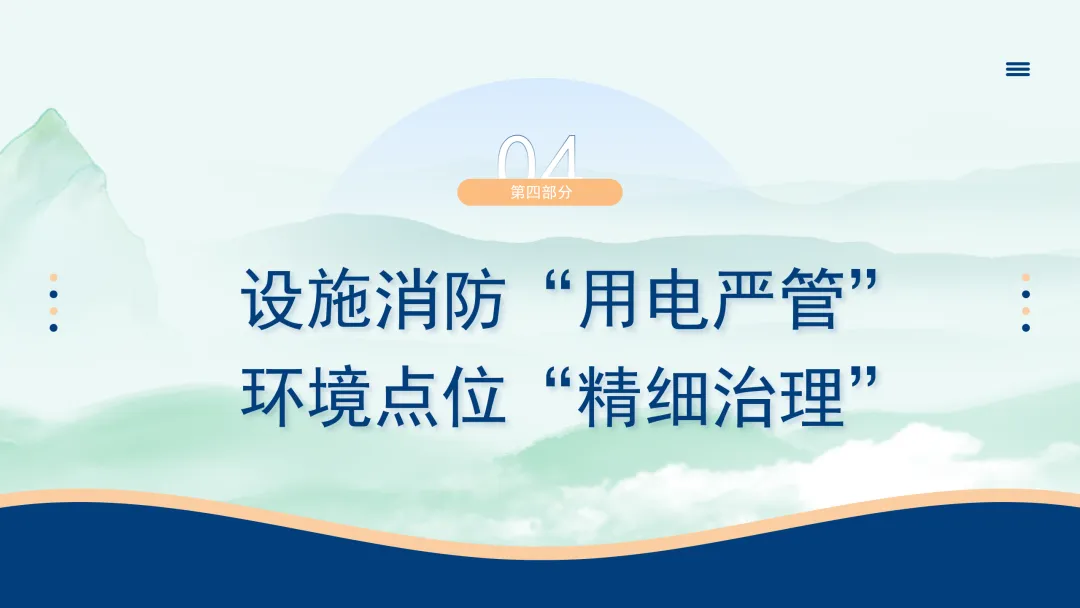 04
第四部分

设施消防“用电严管”
环境点位“精细治理”